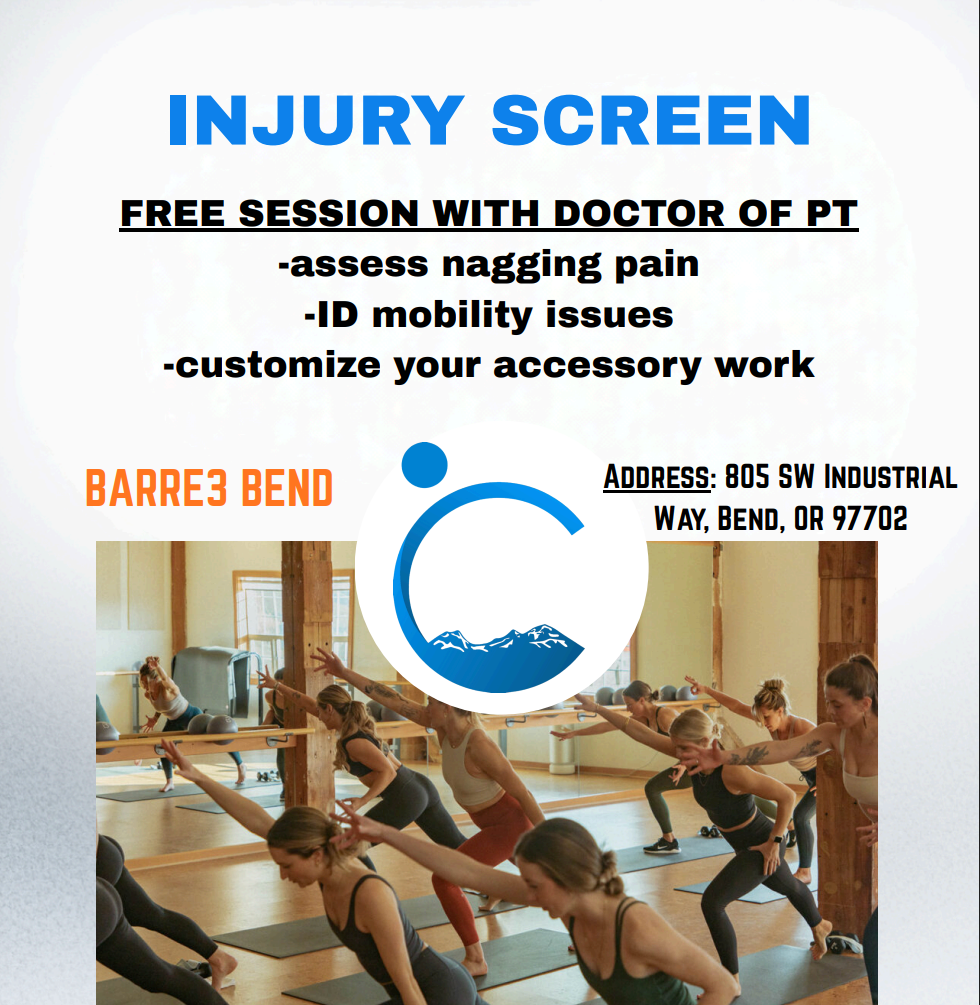 INJURY SCREEN

FREE SESSION WITH DOCTOR OF PT
-assess nagging pain
-ID mobility issues
-customize your accessory work

BARRE3 BEND

ADDRESS: 805 SW INDUSTRIAL WAY, BEND, OR 97702